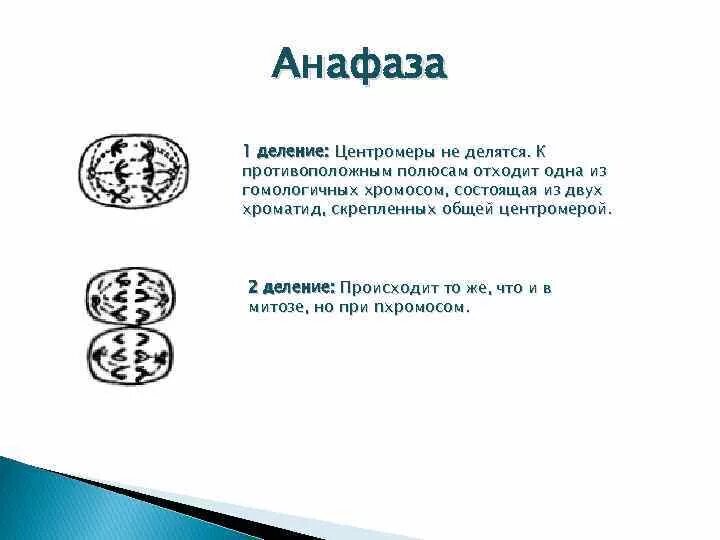 Анафаза

1 деление: Центромеры не делятся. К противоположным полюсам отходит одна из гомологичных хромосом, состоящая из двух хроматид, скрепленных общей центромерой.

2 деление: Происходит то же, что и в митозе, но при nхромосом.